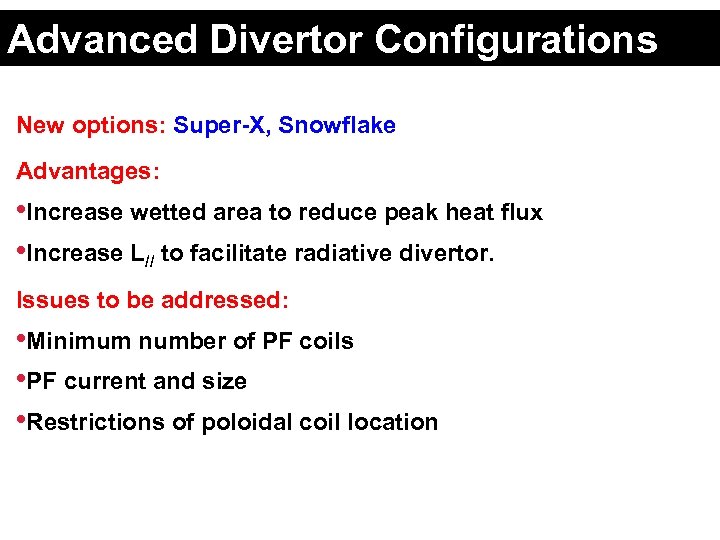 Advanced Divertor Configurations

New options: Super-X, Snowflake

Advantages:

•Increase wetted area to reduce peak heat flux

•Increase $L_{//}$ to facilitate radiative divertor.

Issues to be addressed:

•Minimum number of PF coils

•PF current and size

•Restrictions of poloidal coil location